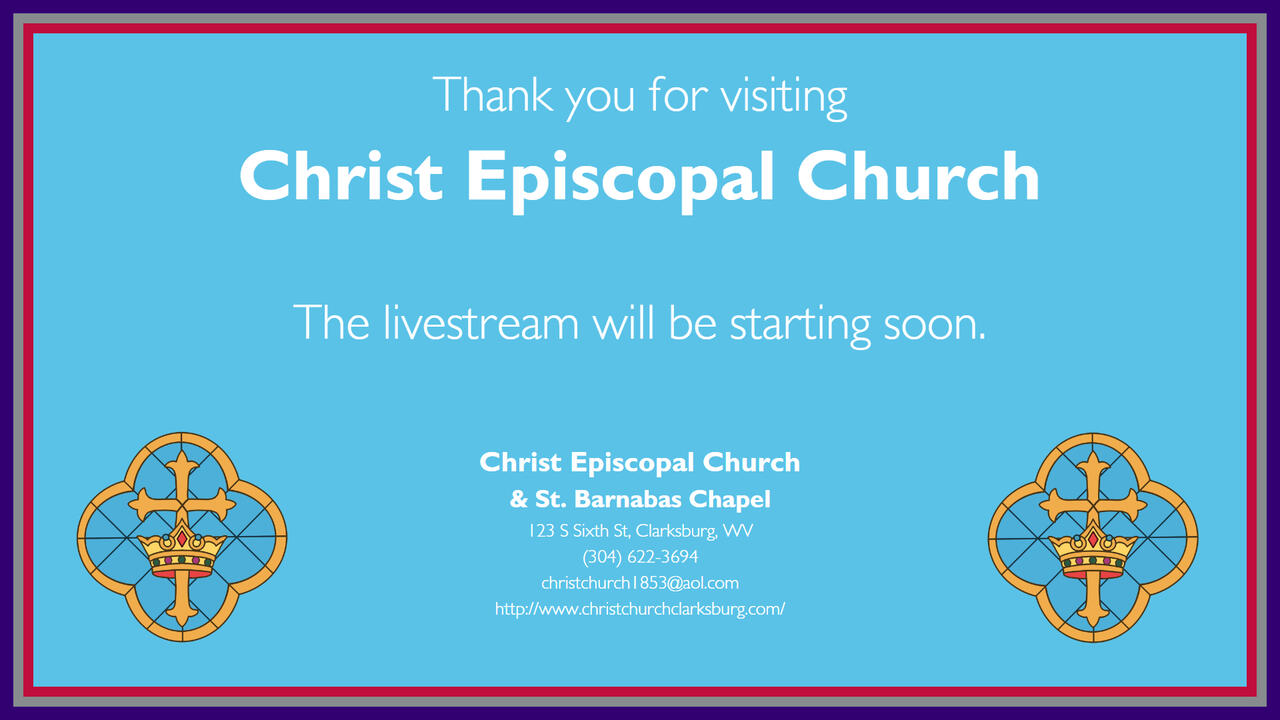 Thank you for visiting
Christ Episcopal Church

The livestream will be starting soon.

Christ Episcopal Church
& St. Barnabas Chapel
123 S Sixth St, Clarksburg, WV
(304) 622-3694
christchurch1853@aol.com
http://www.christchurchclarksburg.com/